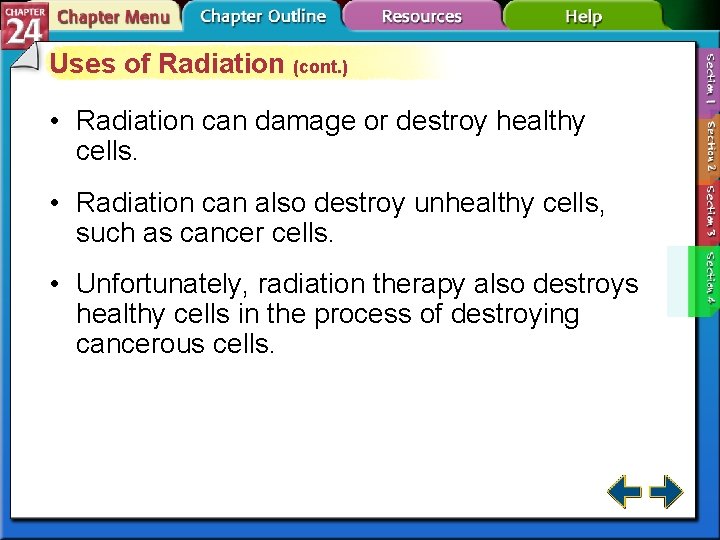 CHAPTER 24

Chapter Menu

Chapter Outline

Resources

Help

Uses of Radiation (cont.)

• Radiation can damage or destroy healthy cells.

• Radiation can also destroy unhealthy cells, such as cancer cells.

• Unfortunately, radiation therapy also destroys healthy cells in the process of destroying cancerous cells.

Section 1

Section 2

Section 3

Section 4